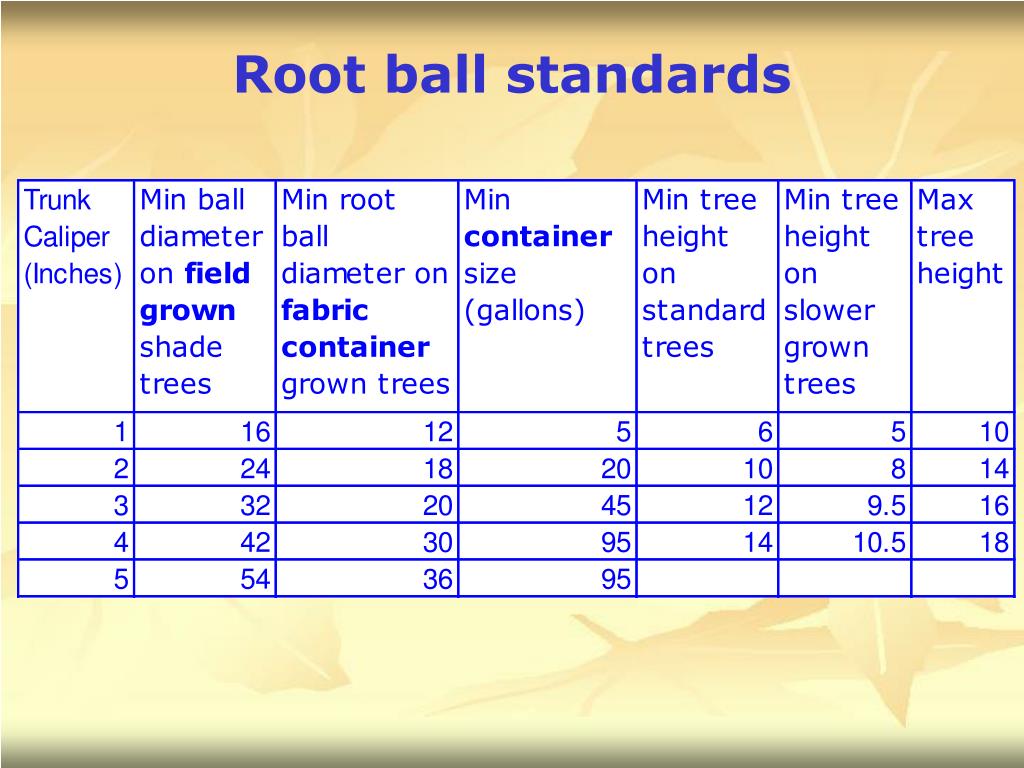 Root ball standards

| Trunk Caliper (Inches) | Min ball diameter on field grown shade trees | Min root ball diameter on fabric container grown trees | Min container size (gallons) | Min tree height on standard trees | Min tree height on slower grown trees | Max tree height |
|---|---|---|---|---|---|---|
| 1 | 16 | 12 | 5 | 6 | 5 | 10 |
| 2 | 24 | 18 | 20 | 10 | 8 | 14 |
| 3 | 32 | 20 | 45 | 12 | 9.5 | 16 |
| 4 | 42 | 30 | 95 | 14 | 10.5 | 18 |
| 5 | 54 | 36 | 95 | | | |